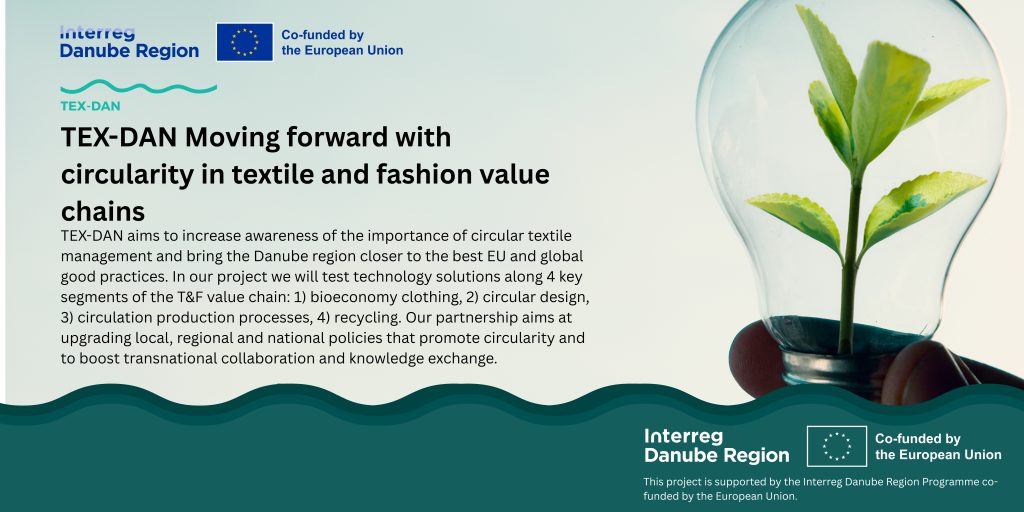 Interreg
Danube Region

Co-funded by
the European Union

TEX-DAN

TEX-DAN Moving forward with circularity in textile and fashion value chains

TEX-DAN aims to increase awareness of the importance of circular textile management and bring the Danube region closer to the best EU and global good practices. In our project we will test technology solutions along 4 key segments of the T&F value chain: 1) bioeconomy clothing, 2) circular design, 3) circulation production processes, 4) recycling. Our partnership aims at upgrading local, regional and national policies that promote circularity and to boost transnational collaboration and knowledge exchange.

Interreg
Danube Region

Co-funded by
the European Union

This project is supported by the Interreg Danube Region Programme co-funded by the European Union.